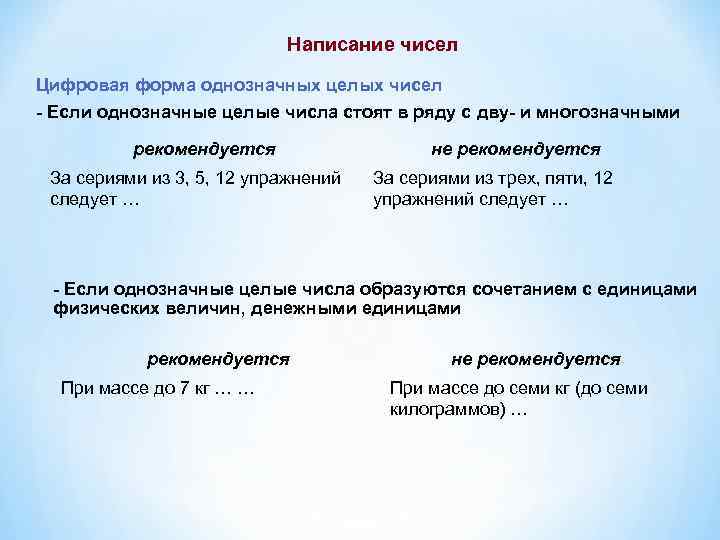 Написание чисел

Цифровая форма однозначных целых чисел

- Если однозначные целые числа стоят в ряду с дву- и многозначными

рекомендуется

За сериями из 3, 5, 12 упражнений следует …

не рекомендуется

За сериями из трех, пяти, 12 упражнений следует …

- Если однозначные целые числа образуются сочетанием с единицами физических величин, денежными единицами

рекомендуется

При массе до 7 кг … …

не рекомендуется

При массе до семи кг (до семи килограммов) …